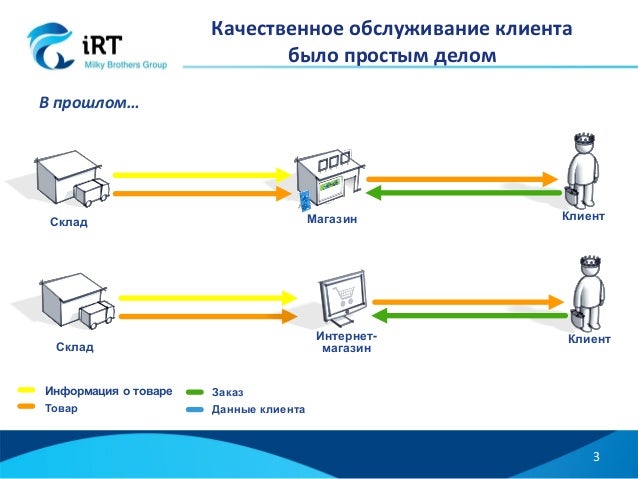 iRT
Milky Brothers Group

Качественное обслуживание клиента было простым делом

В прошлом…

Склад

Магазин

Клиент

Склад

Интернет-магазин

Клиент

Информация о товаре
Товар
Заказ
Данные клиента

3